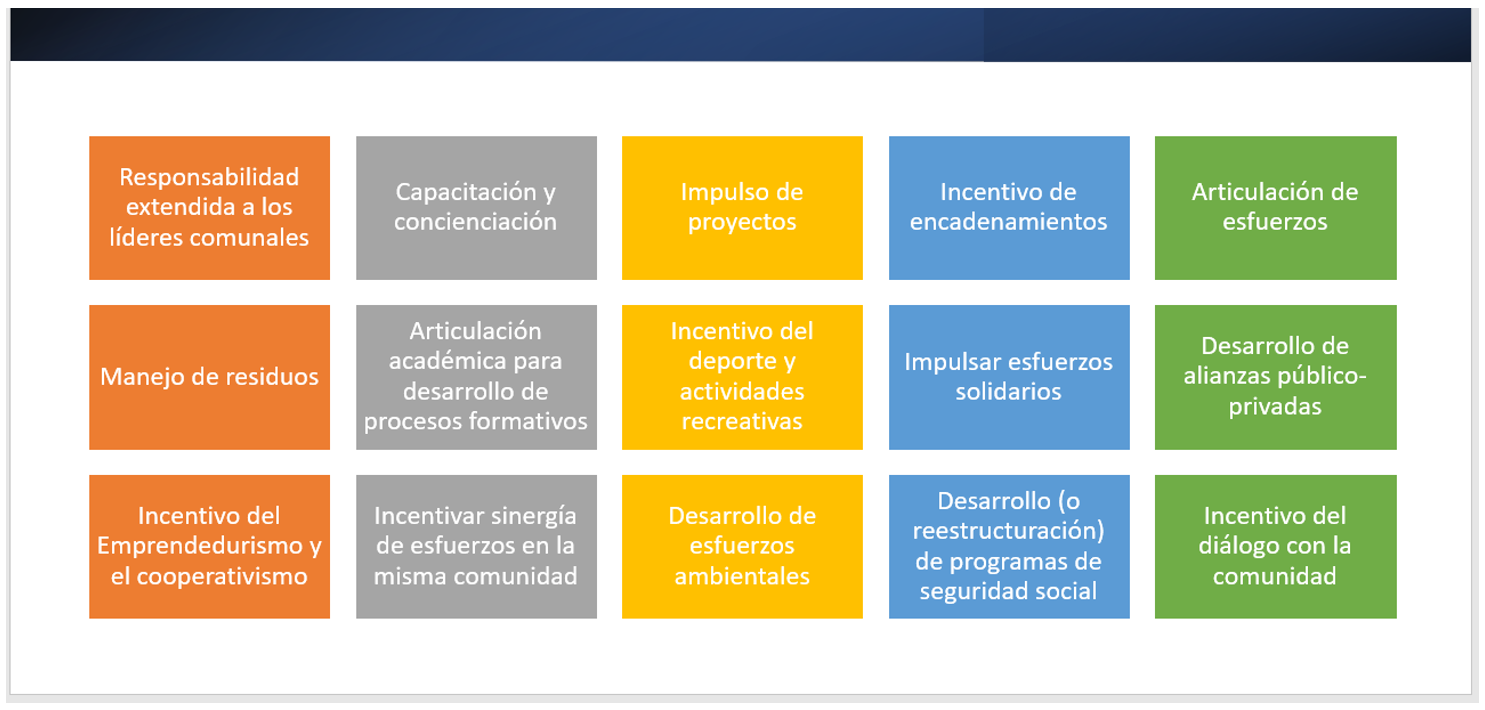 Responsabilidad extendida a los líderes comunales

Capacitación y concienciación

Impulso de proyectos

Incentivo de encadenamientos

Articulación de esfuerzos

Manejo de residuos

Articulación académica para desarrollo de procesos formativos

Incentivo del deporte y actividades recreativas

Impulsar esfuerzos solidarios

Desarrollo de alianzas público-privadas

Incentivo del Emprendedurismo y el cooperativismo

Incentivar sinergía de esfuerzos en la misma comunidad

Desarrollo de esfuerzos ambientales

Desarrollo (o reestructuración) de programas de seguridad social

Incentivo del diálogo con la comunidad